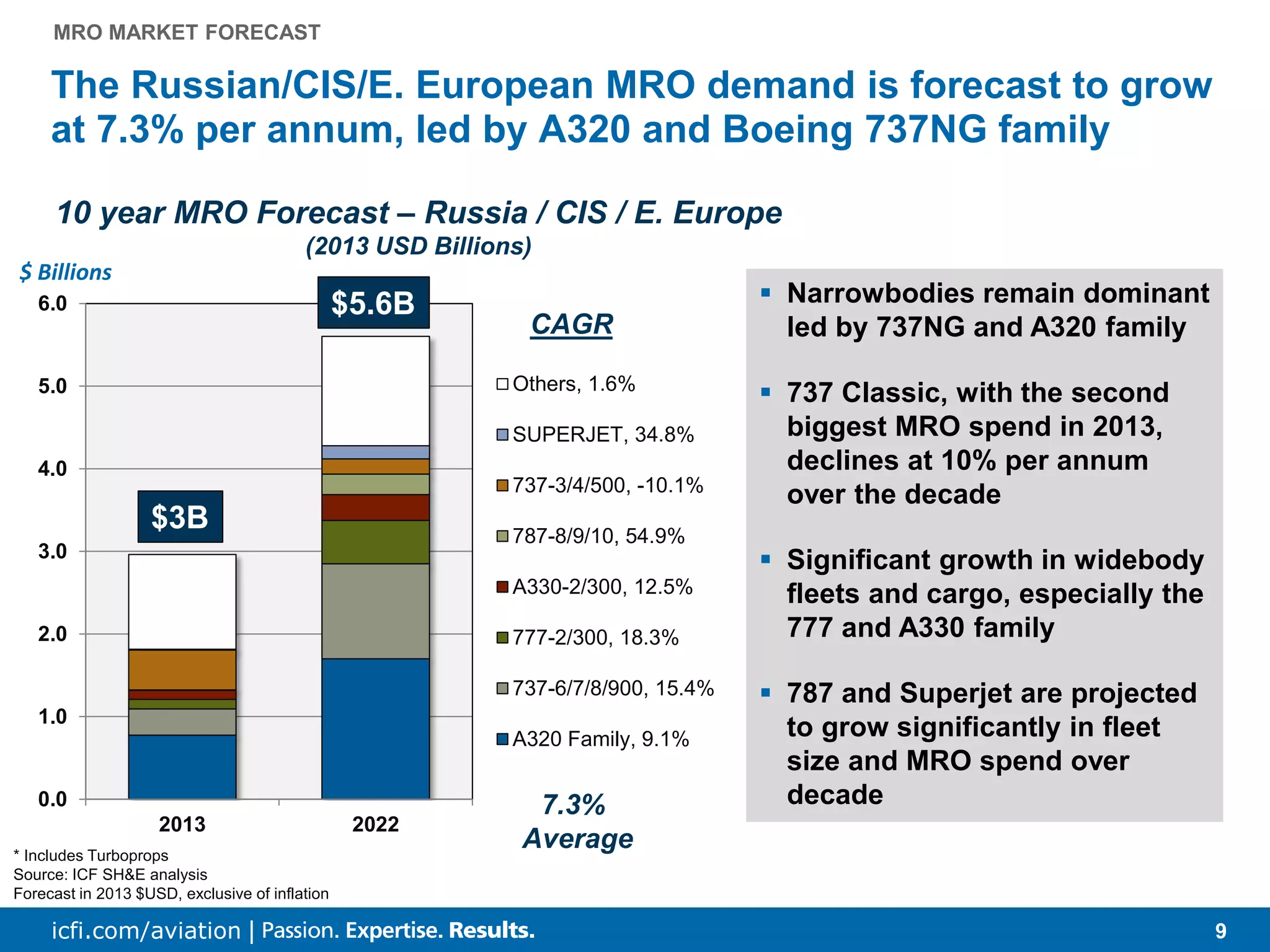 MRO MARKET FORECAST

The Russian/CIS/E. European MRO demand is forecast to grow at 7.3% per annum, led by A320 and Boeing 737NG family

10 year MRO Forecast – Russia / CIS / E. Europe
(2013 USD Billions)

$ Billions

6.0
5.0
4.0
3.0
2.0
1.0
0.0

$3B
$5.6B

2013
2022

CAGR

Others, 1.6%
SUPERJET, 34.8%
737-3/4/500, -10.1%
787-8/9/10, 54.9%
A330-2/300, 12.5%
777-2/300, 18.3%
737-6/7/8/900, 15.4%
A320 Family, 9.1%

7.3% Average

▪ Narrowbodies remain dominant led by 737NG and A320 family

▪ 737 Classic, with the second biggest MRO spend in 2013, declines at 10% per annum over the decade

▪ Significant growth in widebody fleets and cargo, especially the 777 and A330 family

▪ 787 and Superjet are projected to grow significantly in fleet size and MRO spend over decade

* Includes Turboprops
Source: ICF SH&E analysis
Forecast in 2013 $USD, exclusive of inflation

icfi.com/aviation | Passion. Expertise. Results.

9